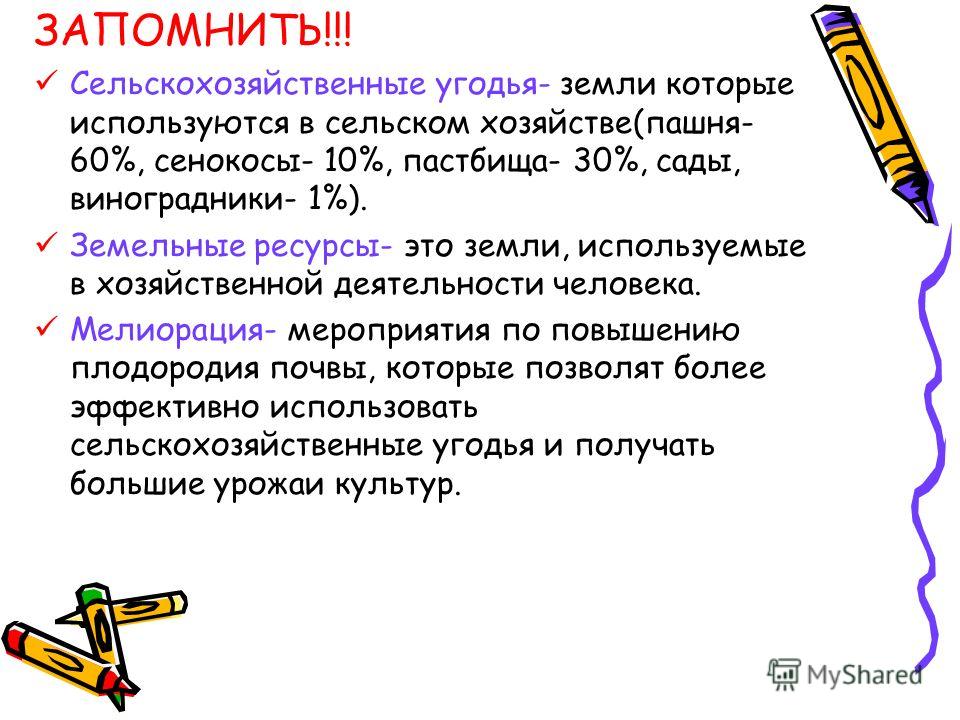 ЗАПОМНИТЬ!!!

✓ Сельскохозяйственные угодья- земли которые используются в сельском хозяйстве(пашня- 60%, сенокосы- 10%, пастбища- 30%, сады, виноградники- 1%).

✓ Земельные ресурсы- это земли, используемые в хозяйственной деятельности человека.

✓ Мелиорация- мероприятия по повышению плодородия почвы, которые позволят более эффективно использовать сельскохозяйственные угодья и получать большие урожаи культур.

MyShared